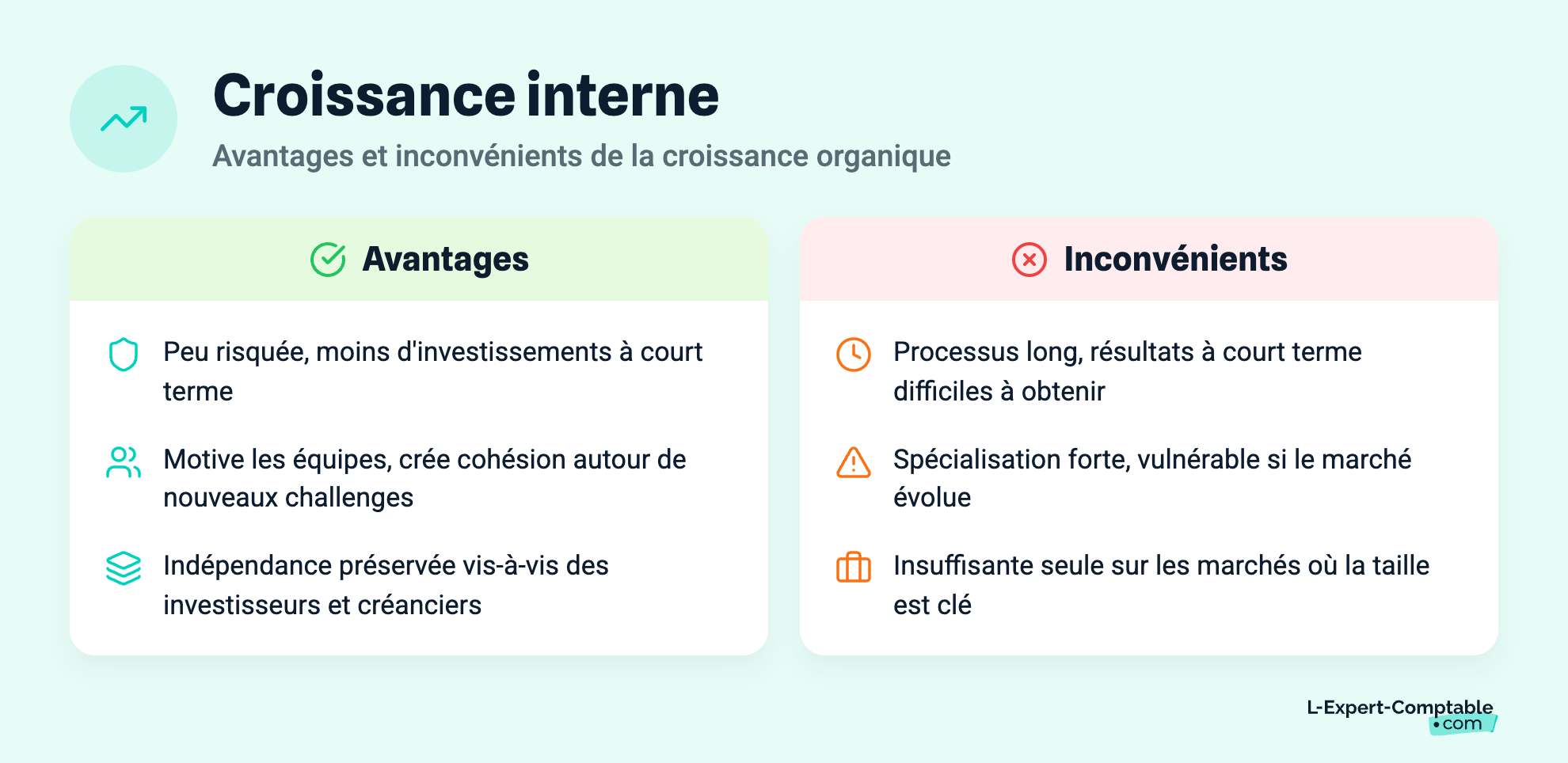 Croissance interne

Avantages et inconvénients de la croissance organique

Avantages

Peu risquée, moins d'investissements à court terme

Motive les équipes, crée cohésion autour de nouveaux challenges

Indépendance préservée vis-à-vis des investisseurs et créanciers

Inconvénients

Processus long, résultats à court terme difficiles à obtenir

Spécialisation forte, vulnérable si le marché évolue

Insuffisante seule sur les marchés où la taille est clé

L-Expert-Comptable •com